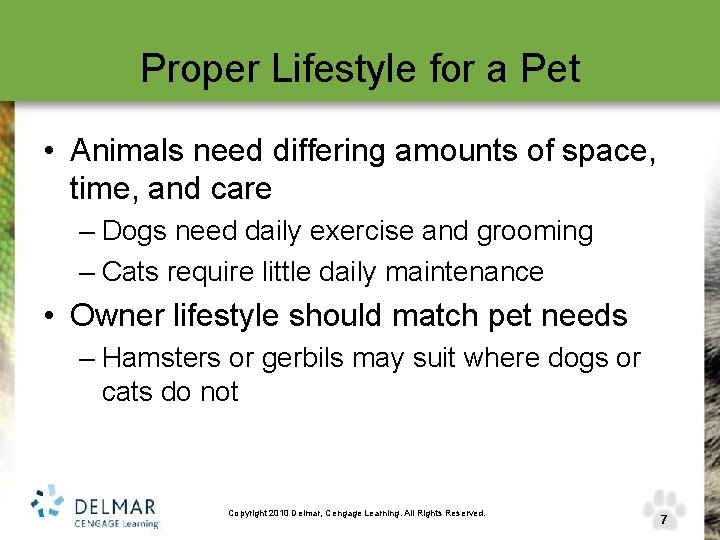 Proper Lifestyle for a Pet

• Animals need differing amounts of space, time, and care
– Dogs need daily exercise and grooming
– Cats require little daily maintenance

• Owner lifestyle should match pet needs
– Hamsters or gerbils may suit where dogs or cats do not

DELMAR
CENGAGE Learning

Copyright 2010 Delmar, Cengage Learning. All Rights Reserved.

7